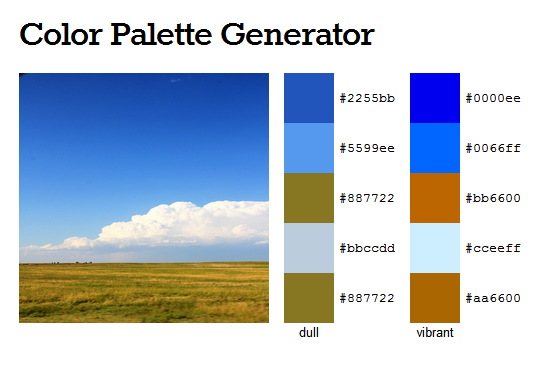 Color Palette Generator

#2255bb
#5599ee
#887722
#bbccdd
#887722
dull

#0000ee
#0066ff
#bb6600
#cceeff
#aa6600
vibrant